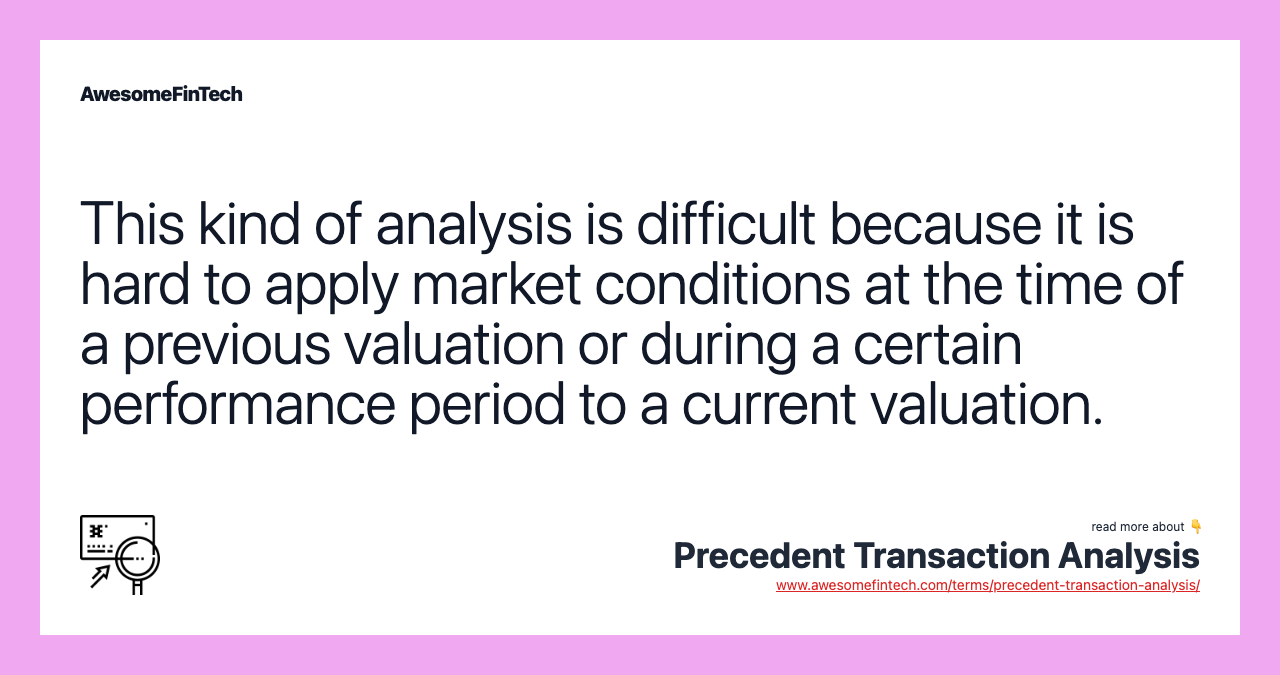 AwesomeFinTech

This kind of analysis is difficult because it is hard to apply market conditions at the time of a previous valuation or during a certain performance period to a current valuation.

read more about 👇
Precedent Transaction Analysis
www.awesomefintech.com/terms/precedent-transaction-analysis/